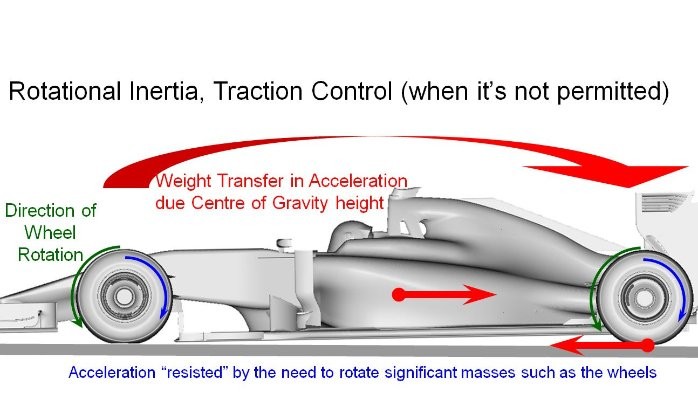 Rotational Inertia, Traction Control (when it's not permitted)

Weight Transfer in Acceleration due Centre of Gravity height

Direction of Wheel Rotation

Acceleration "resisted" by the need to rotate significant masses such as the wheels